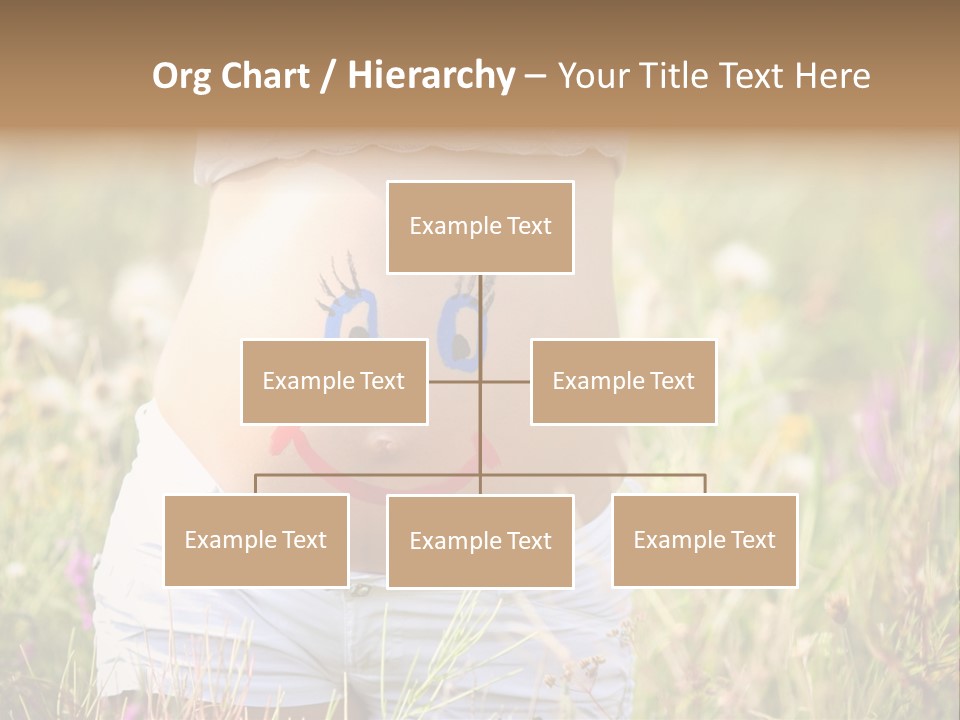 Org Chart / Hierarchy – Your Title Text Here

Example Text

Example Text

Example Text

Example Text

Example Text

Example Text